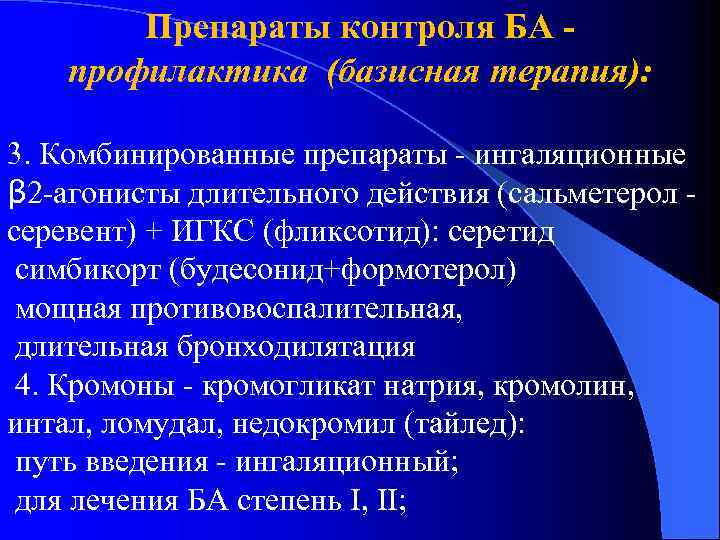 Препараты контроля БА - профилактика (базисная терапия):

3. Комбинированные препараты - ингаляционные β2-агонисты длительного действия (сальметерол - серевент) + ИГКС (фликсотид): серетид
симбикорт (будесонид+формотерол)
мощная противовоспалительная,
длительная бронходилятация
4. Кромоны - кромогликат натрия, кромолин, интал, ломудал, недокромил (тайлед):
путь введения - ингаляционный;
для лечения БА степень I, II;